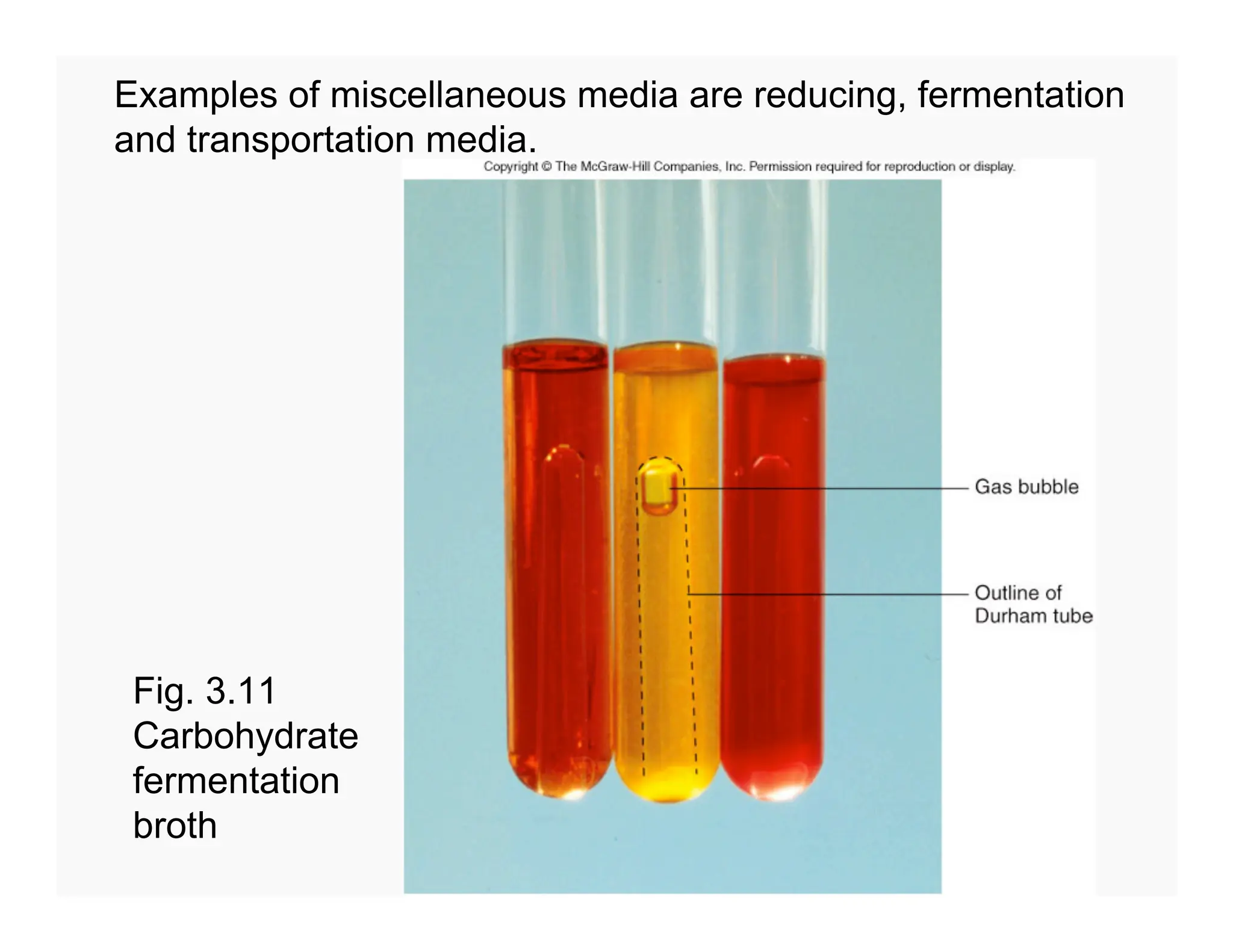 Examples of miscellaneous media are reducing, fermentation and transportation media.

Copyright © The McGraw-Hill Companies, Inc. Permission required for reproduction or display.

Gas bubble

Outline of Durham tube

Fig. 3.11 Carbohydrate fermentation broth